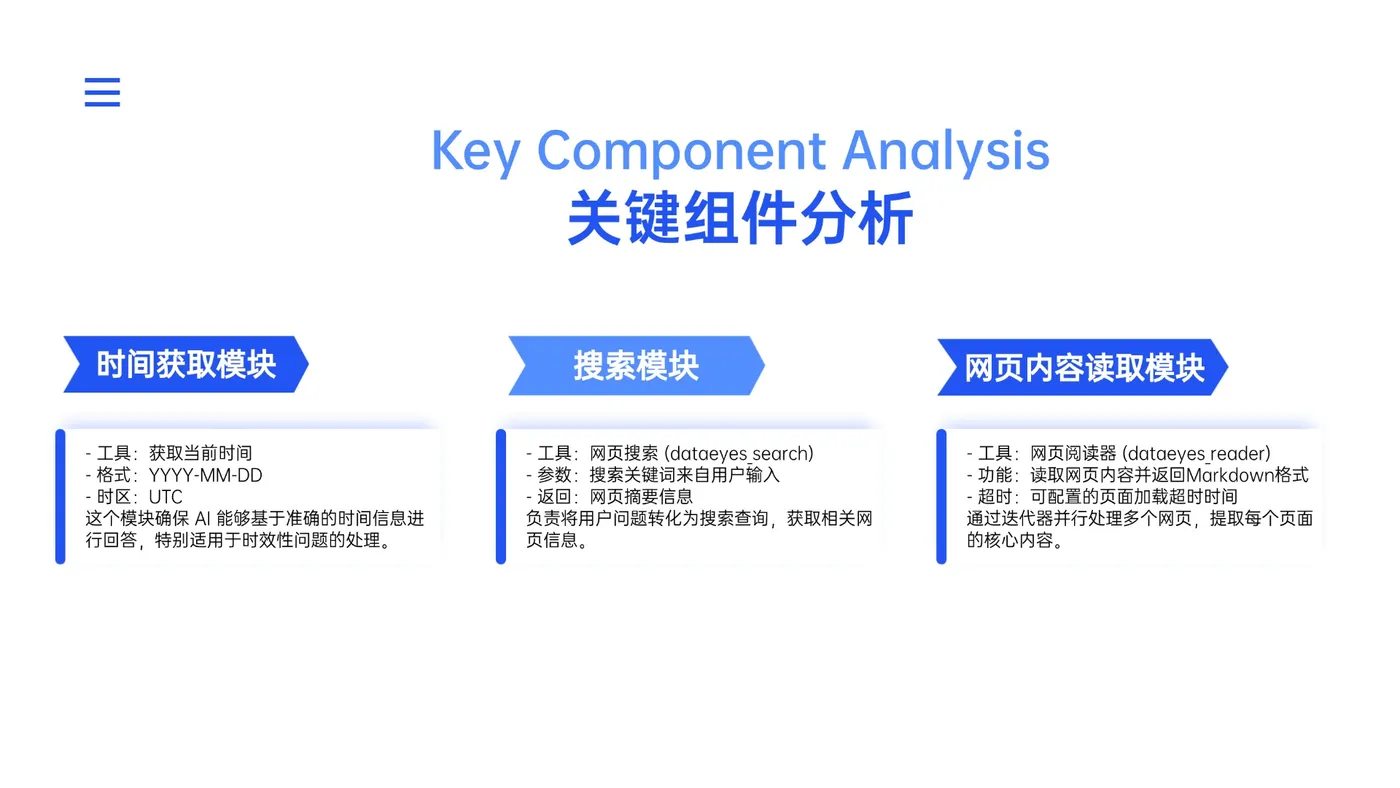 Key Component Analysis
关键组件分析

时间获取模块

- 工具：获取当前时间
- 格式：YYYY-MM-DD
- 时区：UTC
这个模块确保 AI 能够基于准确的时间信息进行回答，特别适用于时效性问题的处理。

搜索模块

- 工具：网页搜索 (dataeyes_search)
- 参数：搜索关键词来自用户输入
- 返回：网页摘要信息
负责将用户问题转化为搜索查询，获取相关网页信息。

网页内容读取模块

- 工具：网页阅读器 (dataeyes_reader)
- 功能：读取网页内容并返回Markdown格式
- 超时：可配置的页面加载超时时间
通过迭代器并行处理多个网页，提取每个页面的核心内容。